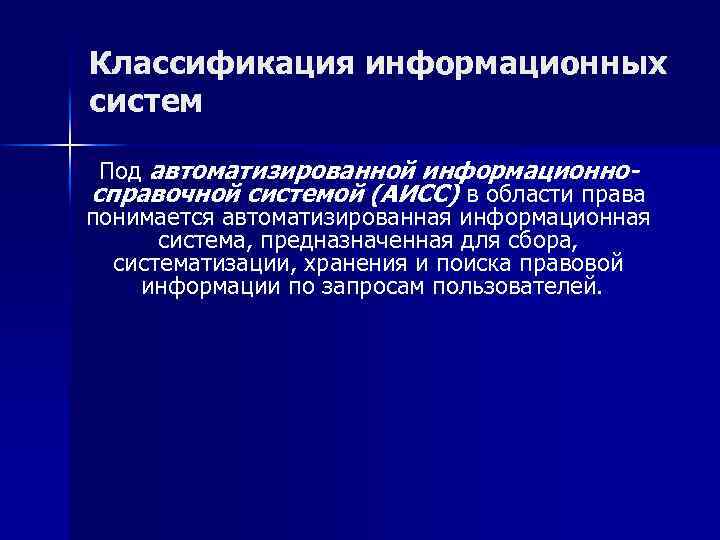 Классификация информационных систем

Под автоматизированной информационно-справочной системой (АИСС) в области права понимается автоматизированная информационная система, предназначенная для сбора, систематизации, хранения и поиска правовой информации по запросам пользователей.